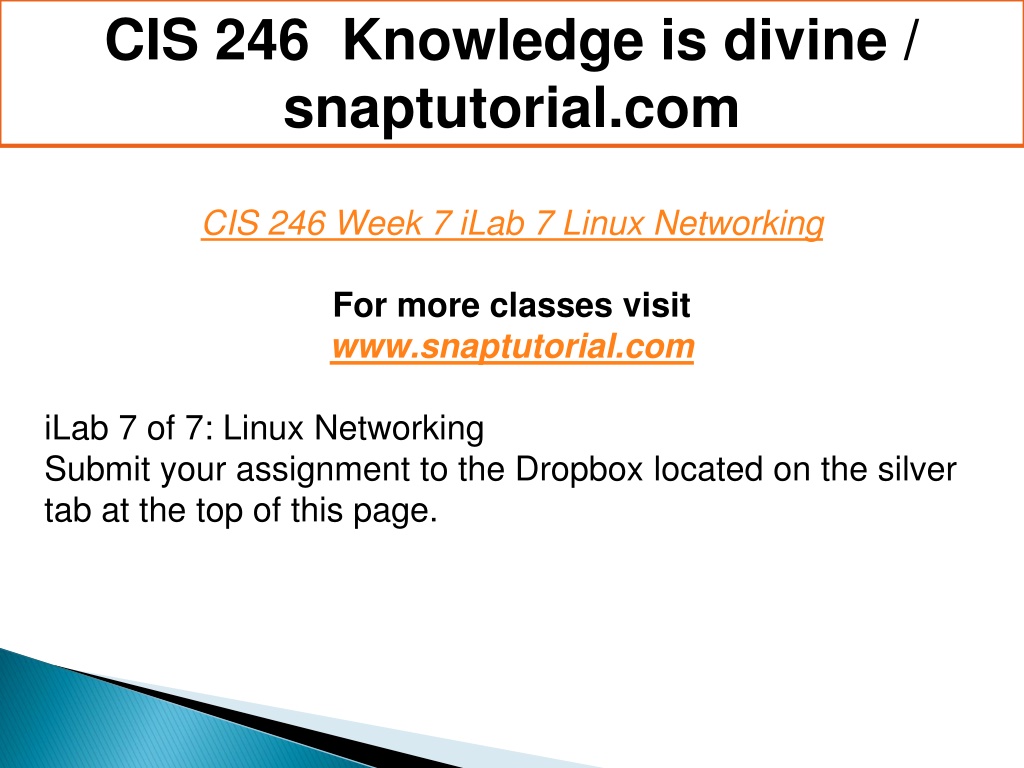 CIS 246 Knowledge is divine / snaptutorial.com

CIS 246 Week 7 iLab 7 Linux Networking

For more classes visit
www.snaptutorial.com

iLab 7 of 7: Linux Networking
Submit your assignment to the Dropbox located on the silver tab at the top of this page.